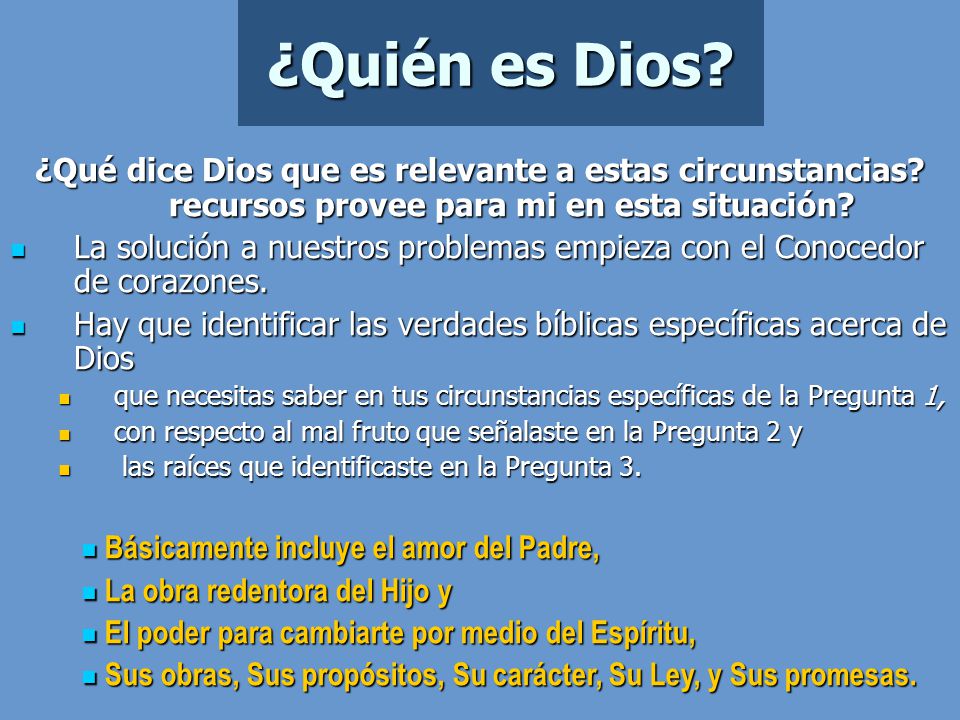 ¿Quién es Dios?

¿Qué dice Dios que es relevante a estas circunstancias? recursos provee para mi en esta situación?

- La solución a nuestros problemas empieza con el Conocedor de corazones.
- Hay que identificar las verdades bíblicas específicas acerca de Dios
  - que necesitas saber en tus circunstancias específicas de la Pregunta 1,
  - con respecto al mal fruto que señalaste en la Pregunta 2 y
  - las raíces que identificaste en la Pregunta 3.

- Básicamente incluye el amor del Padre,
- La obra redentora del Hijo y
- El poder para cambiarte por medio del Espíritu,
- Sus obras, Sus propósitos, Su carácter, Su Ley, y Sus promesas.